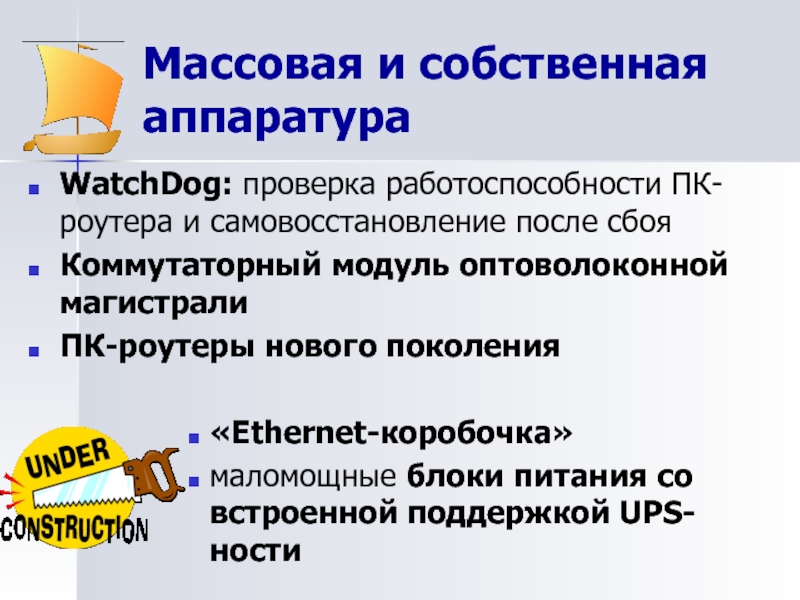 Массовая и собственная аппаратура

WatchDog: проверка работоспособности ПК-роутера и самовосстановление после сбоя

Коммутаторный модуль оптоволоконной магистрали

ПК-роутеры нового поколения

UNDER CONSTRUCTION

«Ethernet-коробочка»

маломощные блоки питания со встроенной поддержкой UPS-ности